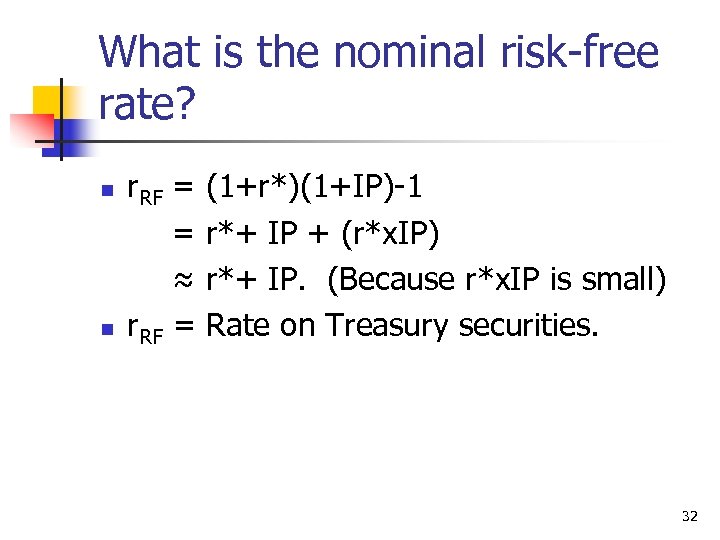 What is the nominal risk-free rate?

- $r_{RF}$ = (1+r*)(1+IP)-1
  = r*+ IP + (r*xIP)
  ≈ r*+ IP. (Because r*xIP is small)
- $r_{RF}$ = Rate on Treasury securities.

32